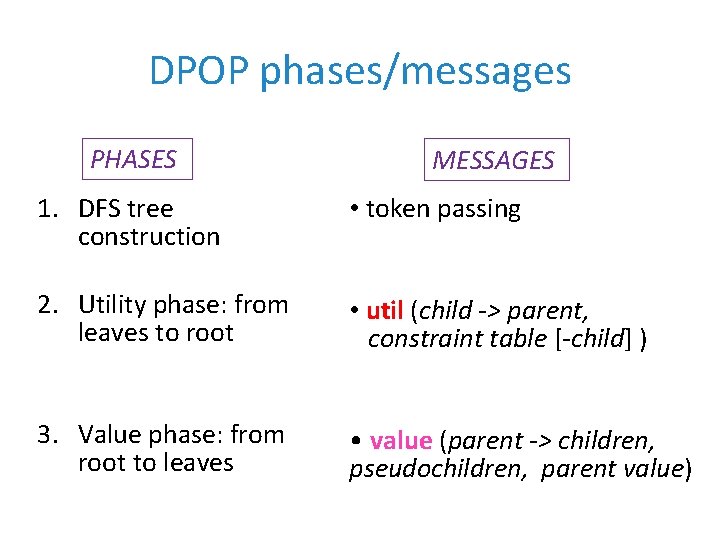 DPOP phases/messages

PHASES

1. DFS tree construction

2. Utility phase: from leaves to root

3. Value phase: from root to leaves

MESSAGES

• token passing

• util (child -> parent, constraint table [-child] )

• value (parent -> children, pseudochildren, parent value)